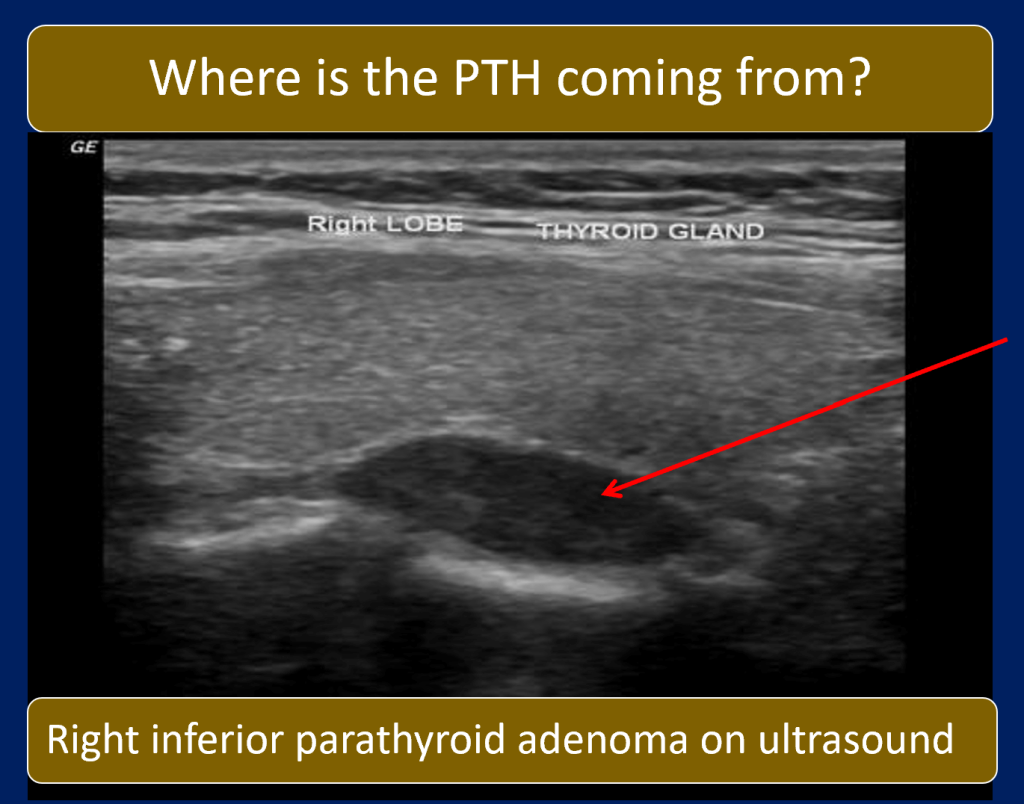 Where is the PTH coming from?

GE

Right LOBE

THYROID GLAND

Right inferior parathyroid adenoma on ultrasound